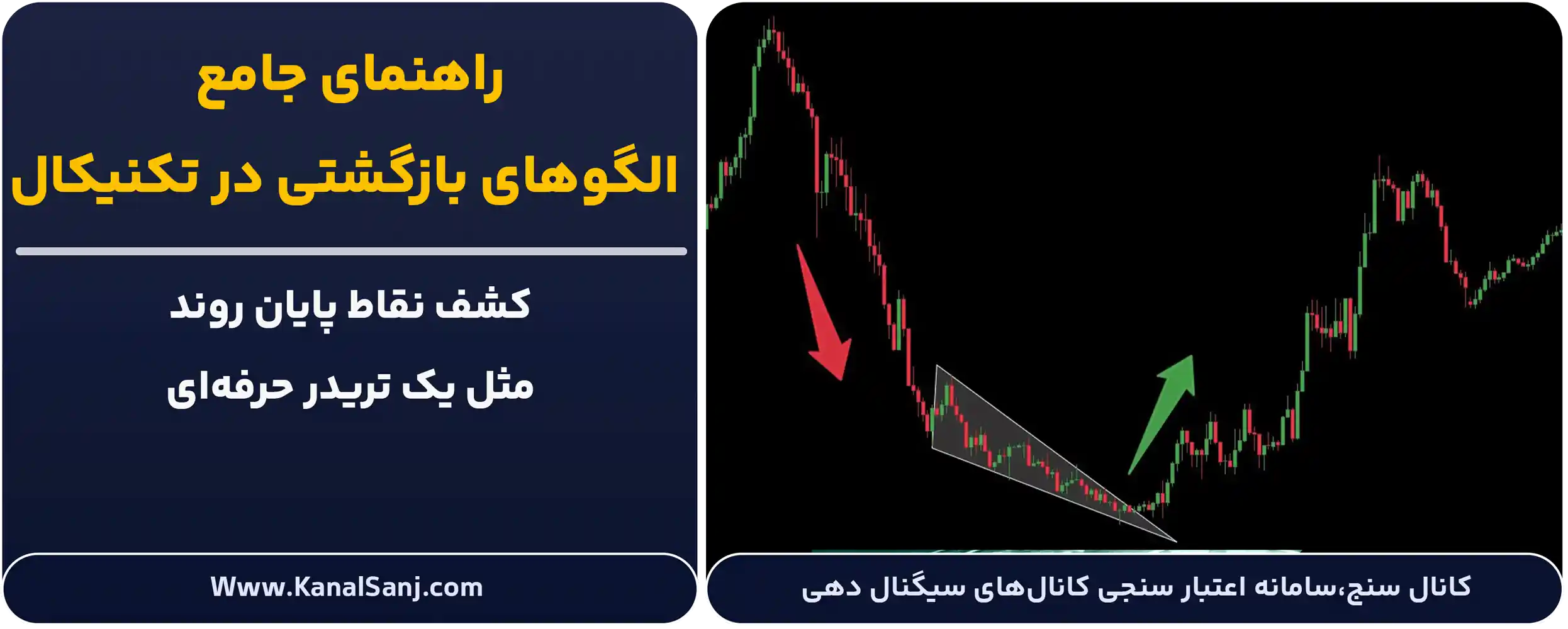 راهنمای جامع
الگوهای بازگشتی در تکنیکال

کشف نقاط پایان روند
مثل یک تریدر حرفه‌ای

Www.KanalSanj.com

کانال سنج،سامانه اعتبار سنجی کانال‌های سیگنال دهی